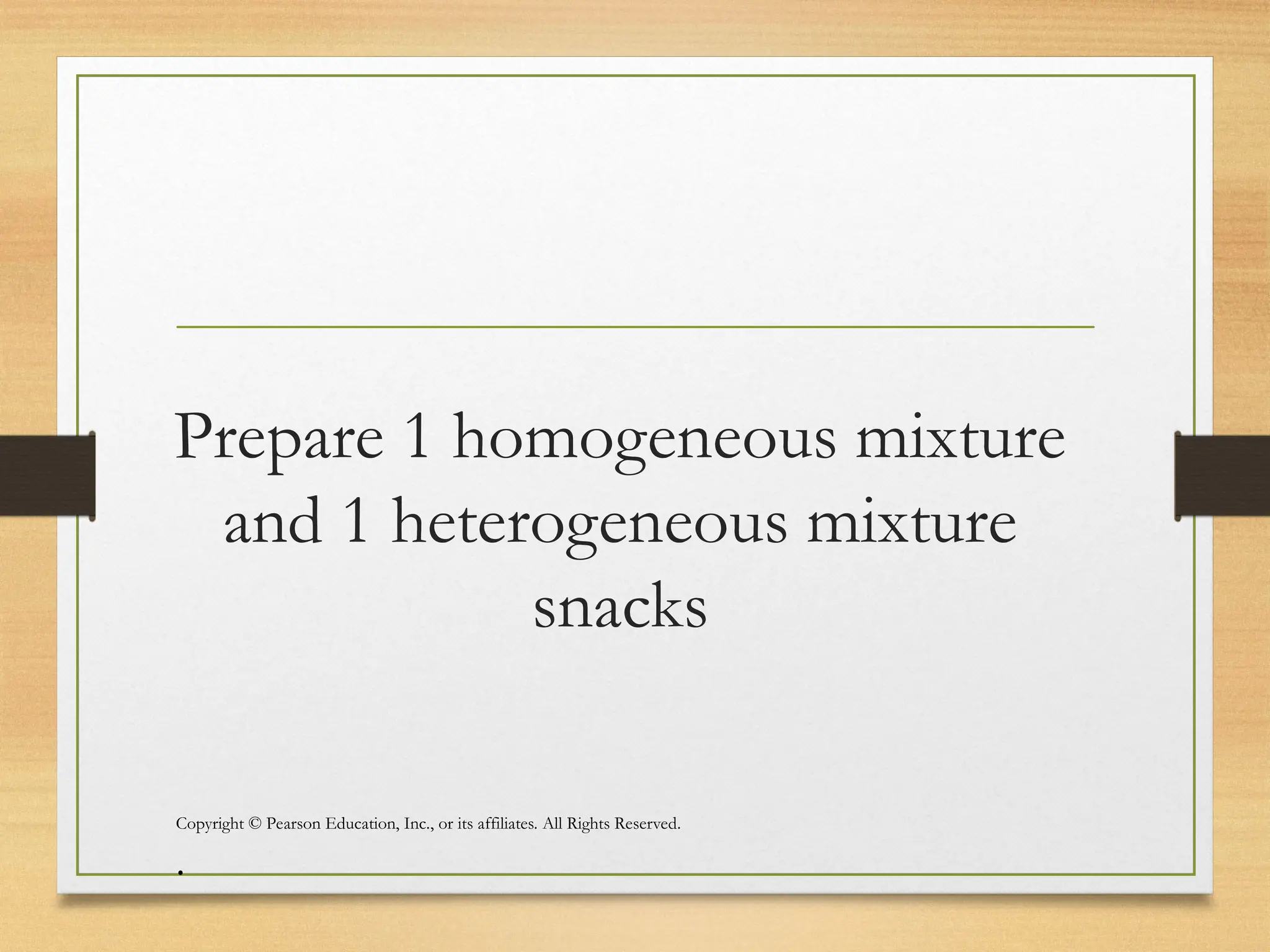 Prepare 1 homogeneous mixture and 1 heterogeneous mixture snacks

Copyright © Pearson Education, Inc., or its affiliates. All Rights Reserved.

.